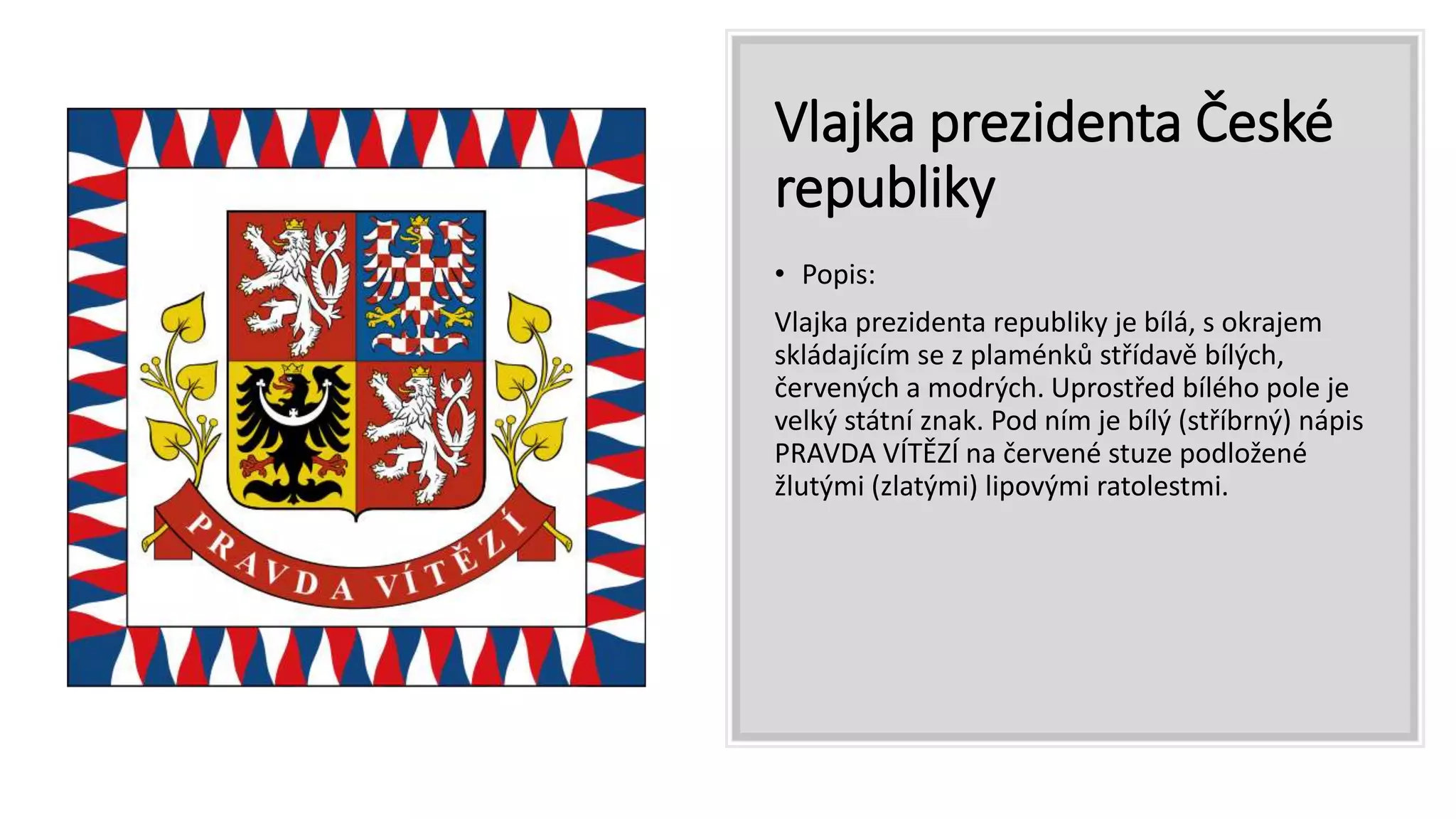 PRAVDA VÍTĚZÍ

Vlajka prezidenta České republiky

• Popis:

Vlajka prezidenta republiky je bílá, s okrajem skládajícím se z plaménků střídavě bílých, červených a modrých. Uprostřed bílého pole je velký státní znak. Pod ním je bílý (stříbrný) nápis PRAVDA VÍTĚZÍ na červené stuze podložené žlutými (zlatými) lipovými ratolestmi.